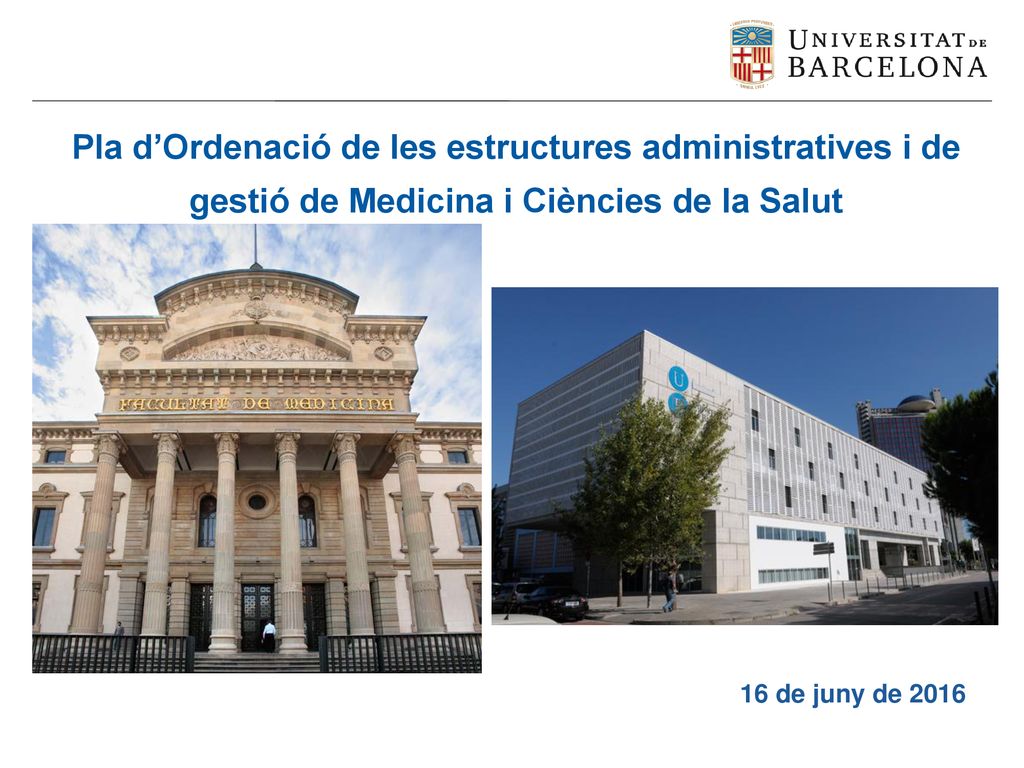 UNIVERSITAT DE BARCELONA

Pla d'Ordenació de les estructures administratives i de gestió de Medicina i Ciències de la Salut

FACULTAT DE MEDICINA

16 de juny de 2016